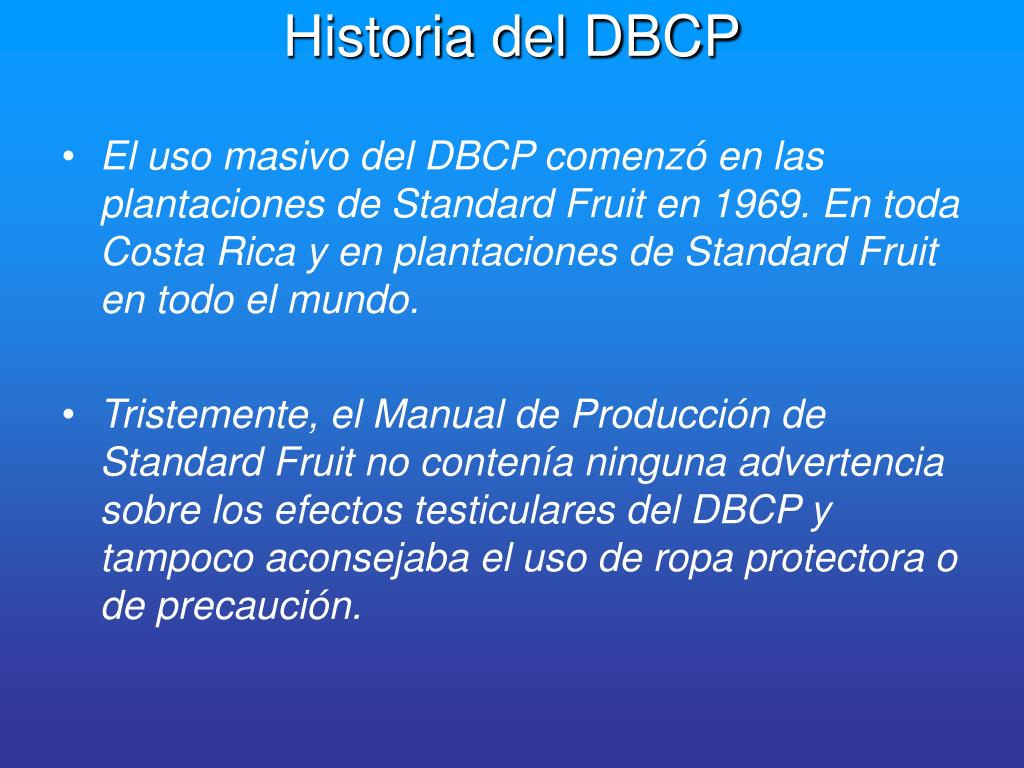 Historia del DBCP

• El uso masivo del DBCP comenzó en las plantaciones de Standard Fruit en 1969. En toda Costa Rica y en plantaciones de Standard Fruit en todo el mundo.

• Tristemente, el Manual de Producción de Standard Fruit no contenía ninguna advertencia sobre los efectos testiculares del DBCP y tampoco aconsejaba el uso de ropa protectora o de precaución.